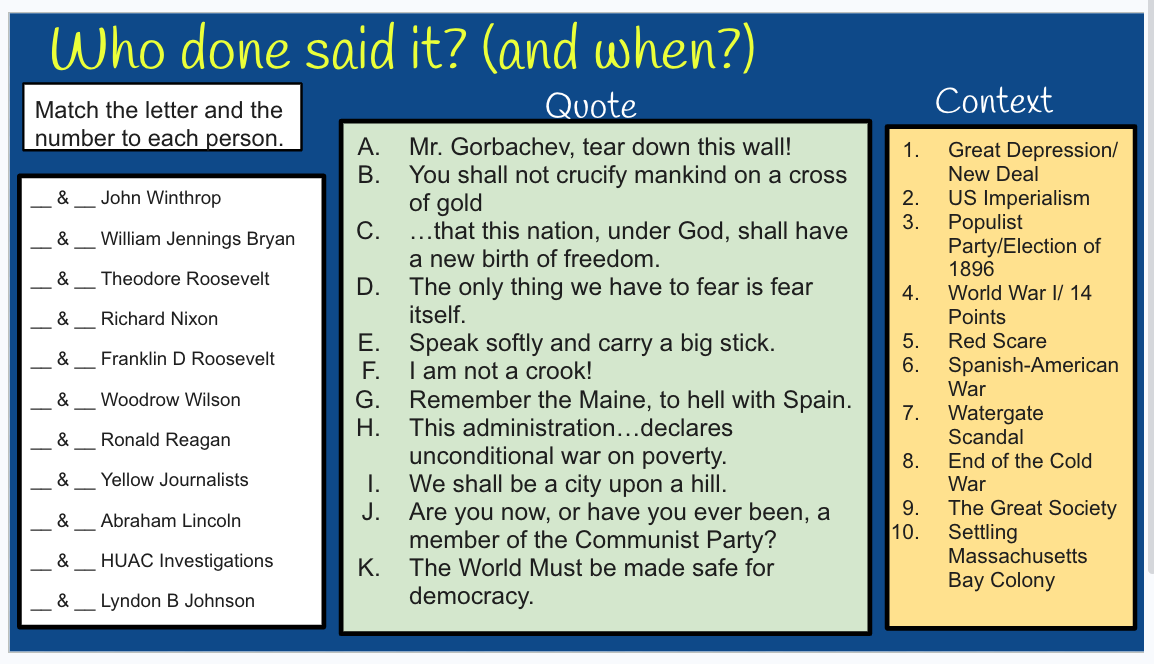 Who done said it? (and when?)

Match the letter and the number to each person.

__ & __ John Winthrop
__ & __ William Jennings Bryan
__ & __ Theodore Roosevelt
__ & __ Richard Nixon
__ & __ Franklin D Roosevelt
__ & __ Woodrow Wilson
__ & __ Ronald Reagan
__ & __ Yellow Journalists
__ & __ Abraham Lincoln
__ & __ HUAC Investigations
__ & __ Lyndon B Johnson

Quote

A. Mr. Gorbachev, tear down this wall!
B. You shall not crucify mankind on a cross of gold
C. …that this nation, under God, shall have a new birth of freedom.
D. The only thing we have to fear is fear itself.
E. Speak softly and carry a big stick.
F. I am not a crook!
G. Remember the Maine, to hell with Spain.
H. This administration…declares unconditional war on poverty.
I. We shall be a city upon a hill.
J. Are you now, or have you ever been, a member of the Communist Party?
K. The World Must be made safe for democracy.

Context

1. Great Depression/ New Deal
2. US Imperialism
3. Populist Party/Election of 1896
4. World War I/ 14 Points
5. Red Scare
6. Spanish-American War
7. Watergate Scandal
8. End of the Cold War
9. The Great Society
10. Settling Massachusetts Bay Colony